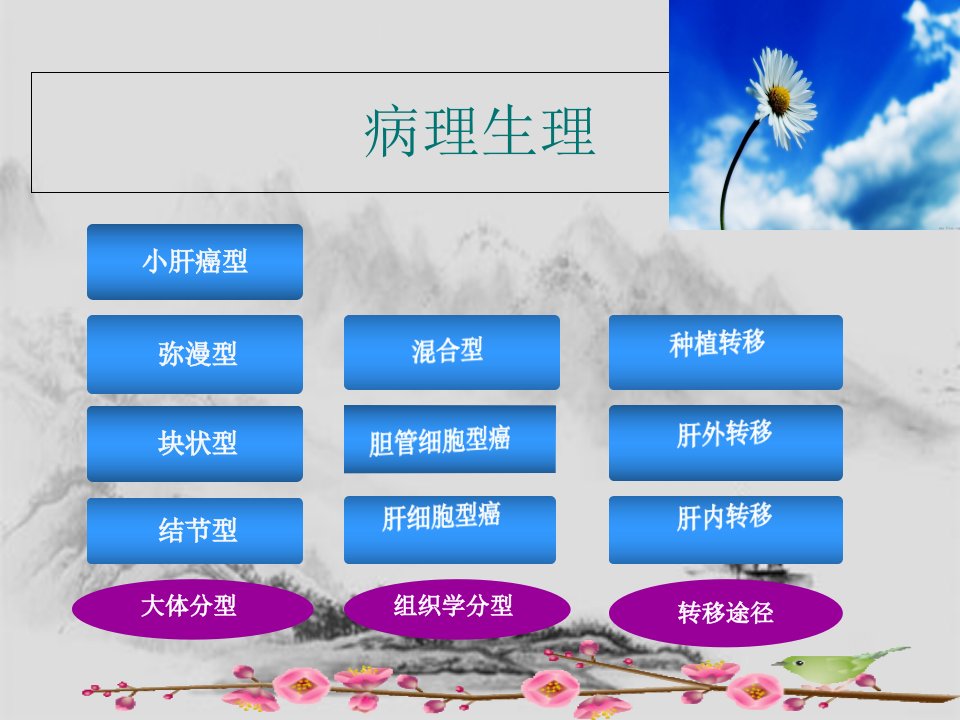 病理生理

小肝癌型

弥漫型

块状型

结节型

大体分型

混合型

胆管细胞型癌

肝细胞型癌

组织学分型

种植转移

肝外转移

肝内转移

转移途径